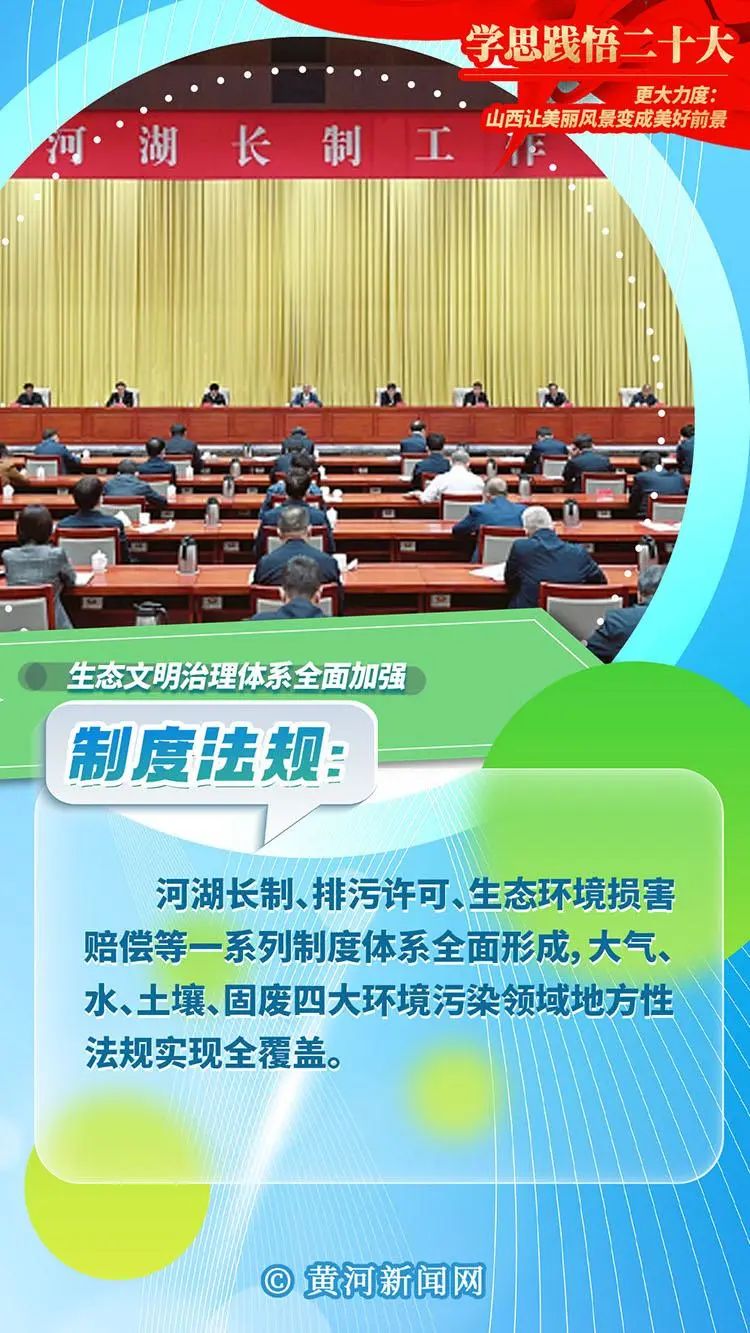 学思践悟二十大

更大力度：
山西让美丽风景变成美好前景

河湖长制工作

生态文明治理体系全面加强

制度法规：

河湖长制、排污许可、生态环境损害赔偿等一系列制度体系全面形成，大气、水、土壤、固废四大环境污染领域地方性法规实现全覆盖。

© 黄河新闻网